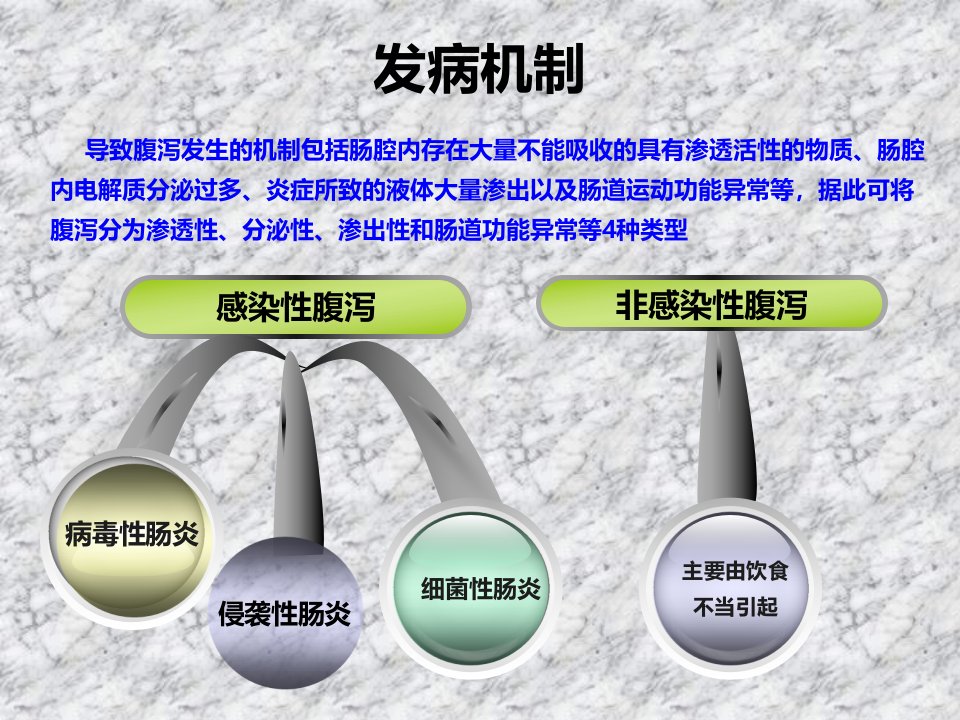 发病机制

导致腹泻发生的机制包括肠腔内存在大量不能吸收的具有渗透活性的物质、肠腔内电解质分泌过多、炎症所致的液体大量渗出以及肠道运动功能异常等，据此可将腹泻分为渗透性、分泌性、渗出性和肠道功能异常等4种类型

感染性腹泻

非感染性腹泻

病毒性肠炎

侵袭性肠炎

细菌性肠炎

主要由饮食不当引起